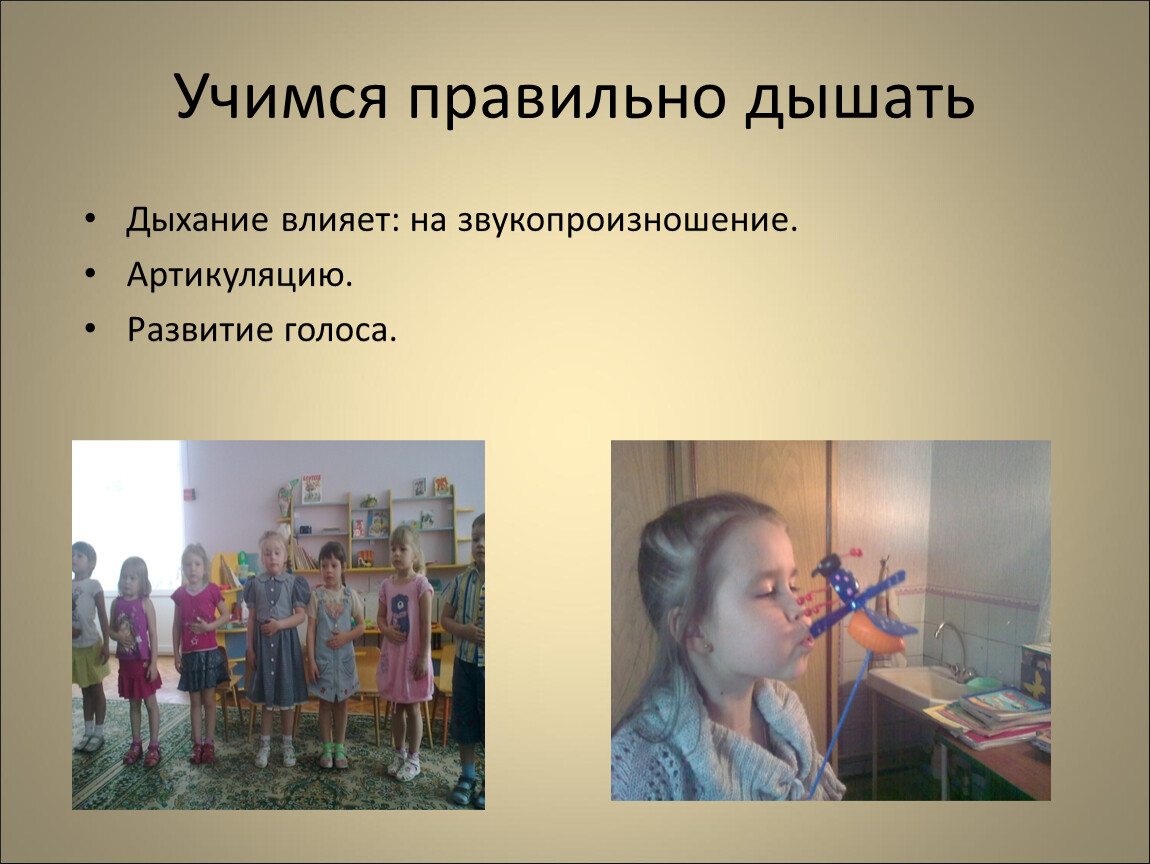 Учимся правильно дышать

• Дыхание влияет: на звукопроизношение.
• Артикуляцию.
• Развитие голоса.